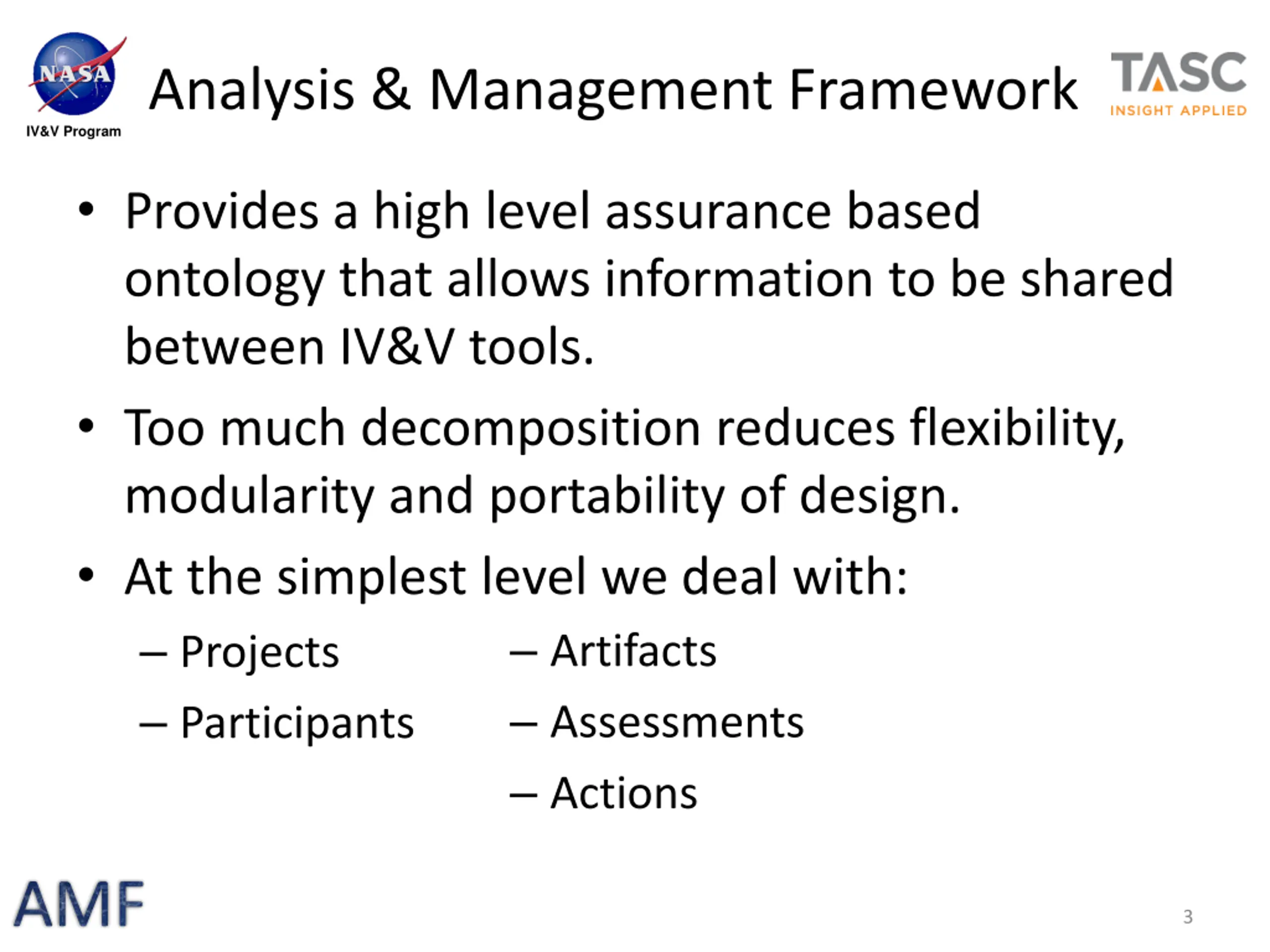 NASA
IV&V Program

Analysis & Management Framework

TASC
INSIGHT APPLIED

• Provides a high level assurance based ontology that allows information to be shared between IV&V tools.

• Too much decomposition reduces flexibility, modularity and portability of design.

• At the simplest level we deal with:

– Projects
– Participants

– Artifacts
– Assessments
– Actions

AMF

3